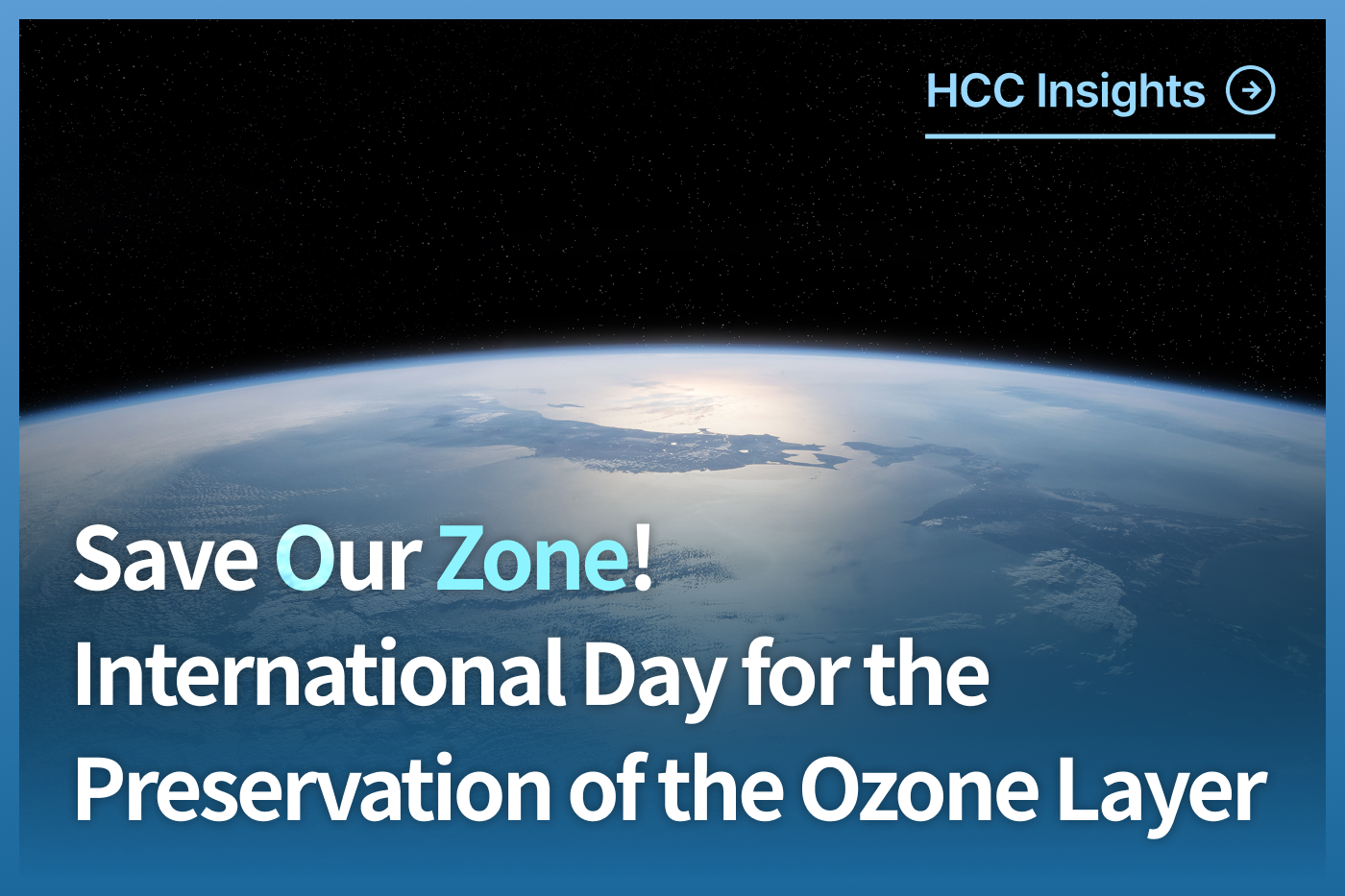 HCC Insights

Save Our Zone!
International Day for the Preservation of the Ozone Layer